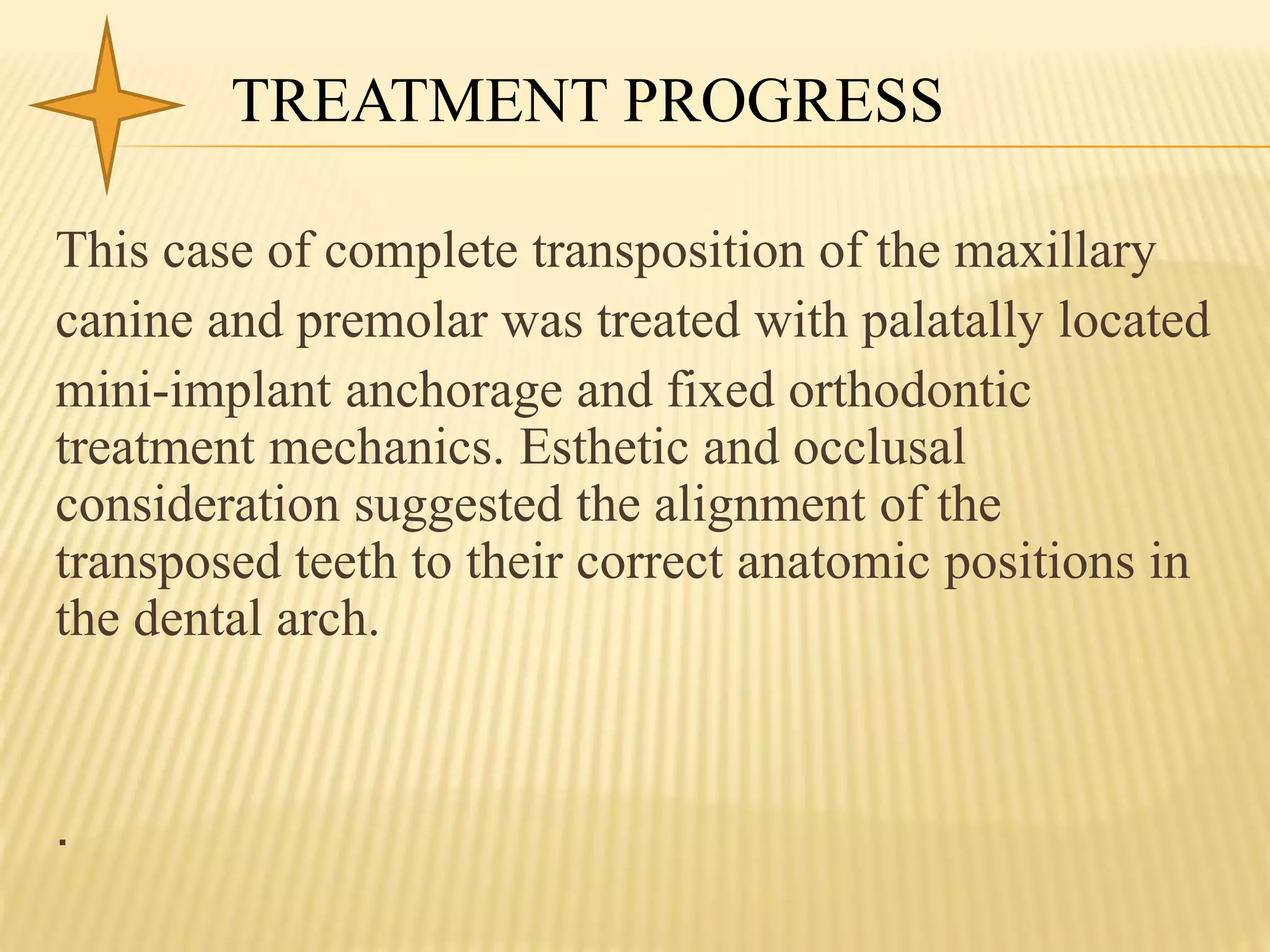 TREATMENT PROGRESS

This case of complete transposition of the maxillary canine and premolar was treated with palatally located mini-implant anchorage and fixed orthodontic treatment mechanics. Esthetic and occlusal consideration suggested the alignment of the transposed teeth to their correct anatomic positions in the dental arch.

.